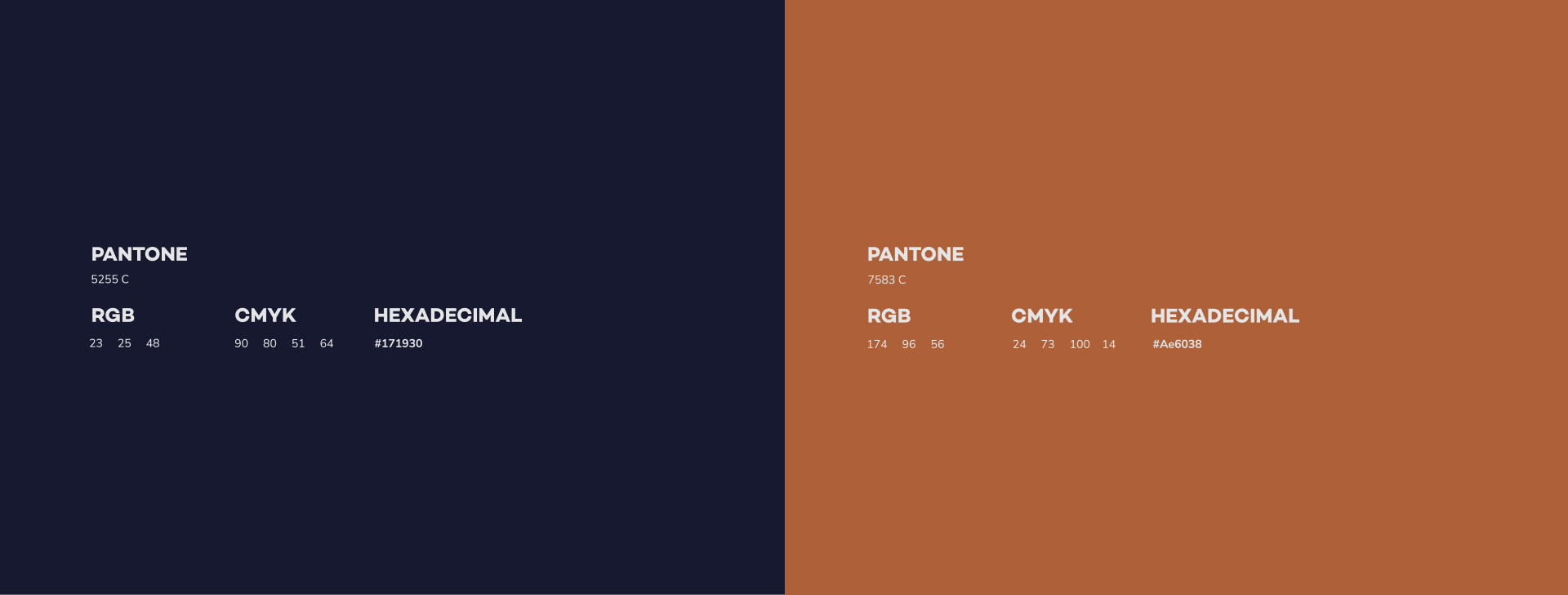 PANTONE
5255 C

RGB
23 25 48

CMYK
90 80 51 64

HEXADECIMAL
#171930

PANTONE
7583 C

RGB
174 96 56

CMYK
24 73 100 14

HEXADECIMAL
#Ae6038